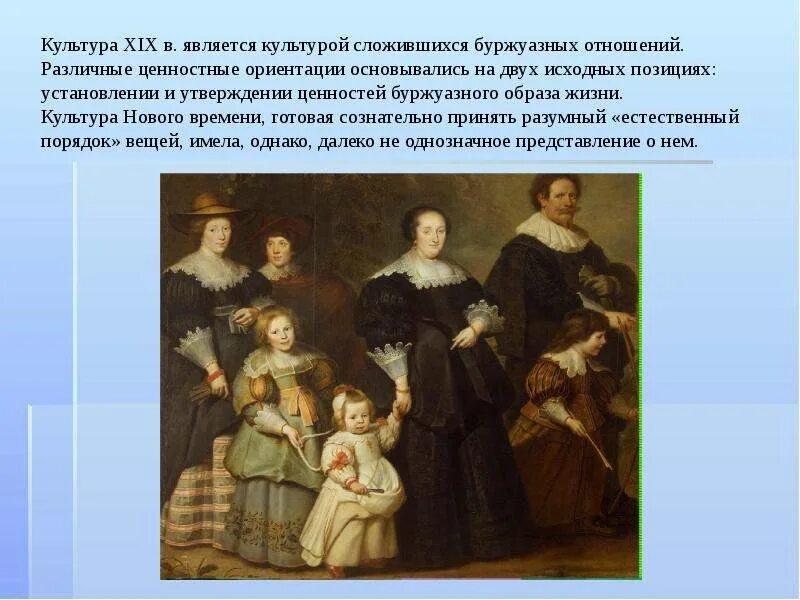 Культура XIX в. является культурой сложившихся буржуазных отношений. Различные ценностные ориентации основывались на двух исходных позициях: установлении и утверждении ценностей буржуазного образа жизни.
Культура Нового времени, готовая сознательно принять разумный «естественный порядок» вещей, имела, однако, далеко не однозначное представление о нем.